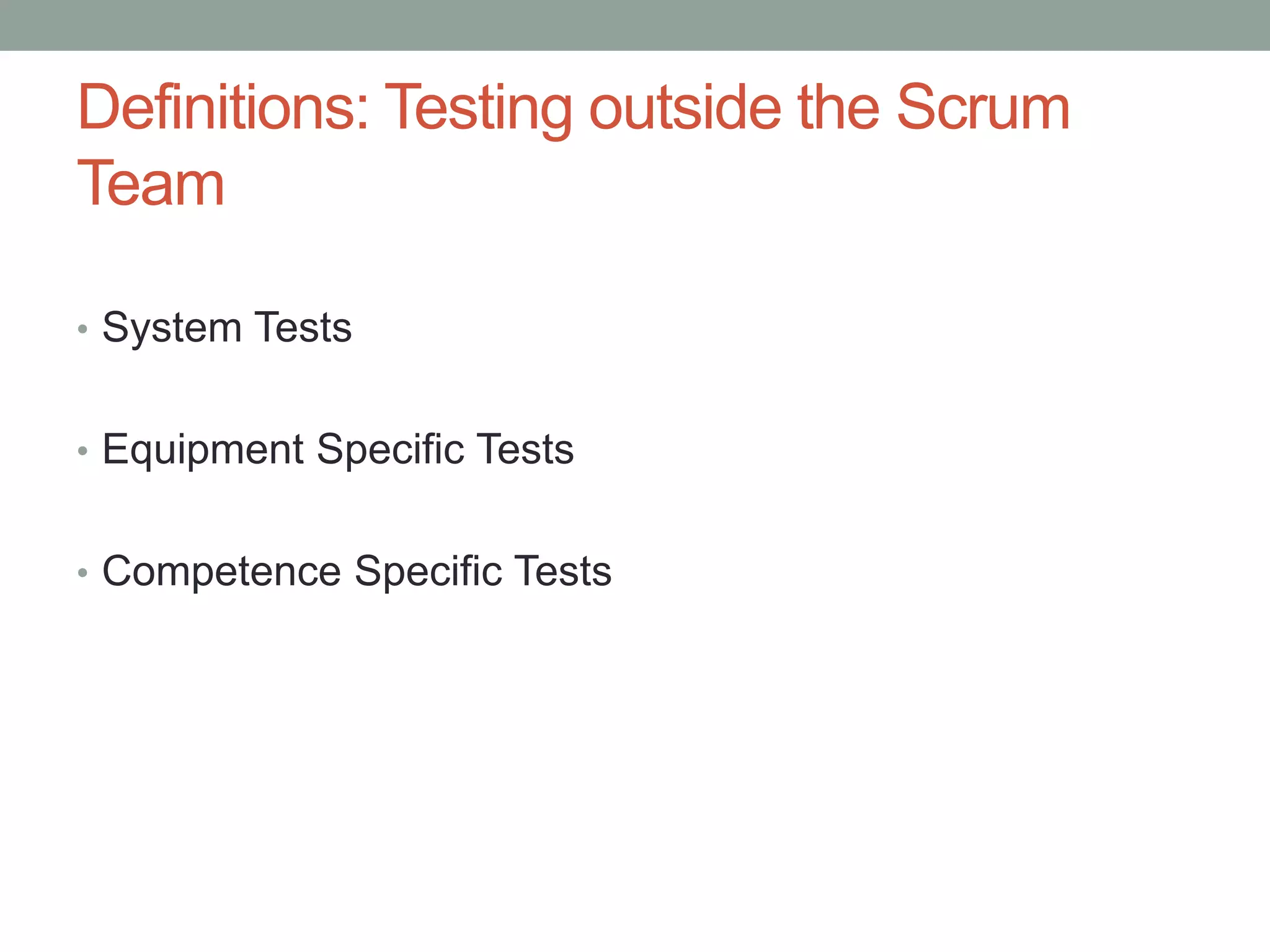 Definitions: Testing outside the Scrum Team

• System Tests

• Equipment Specific Tests

• Competence Specific Tests